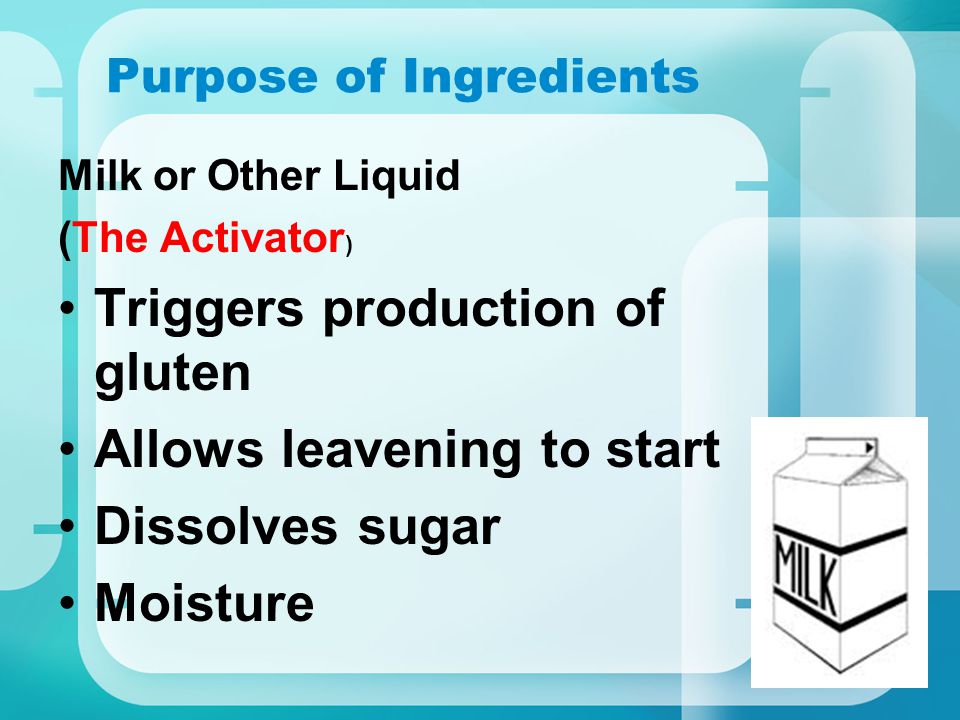 Purpose of Ingredients

Milk or Other Liquid
(The Activator)

• Triggers production of gluten
• Allows leavening to start
• Dissolves sugar
• Moisture

MILK